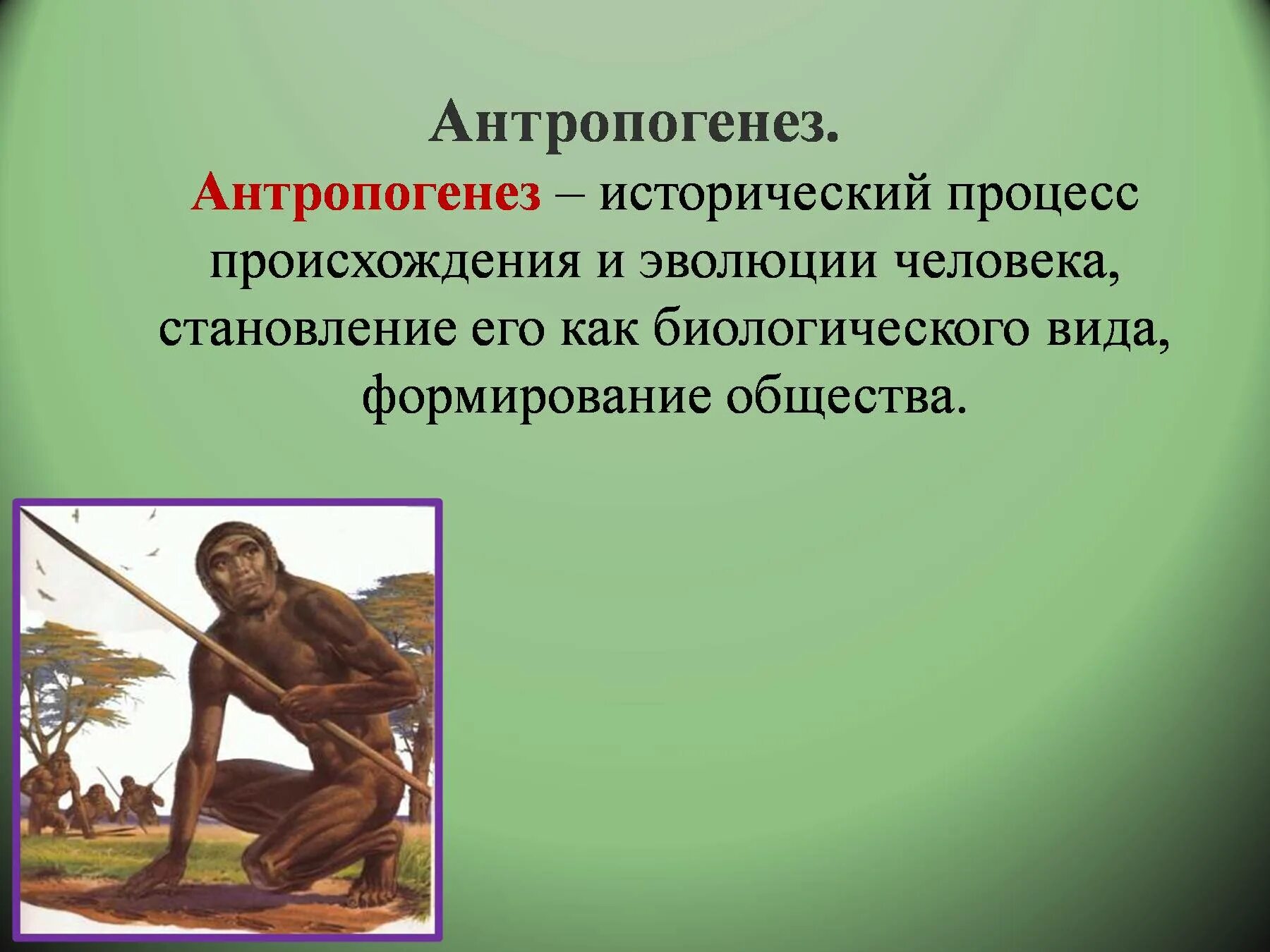 Антропогенез.

Антропогенез – исторический процесс происхождения и эволюции человека, становление его как биологического вида, формирование общества.